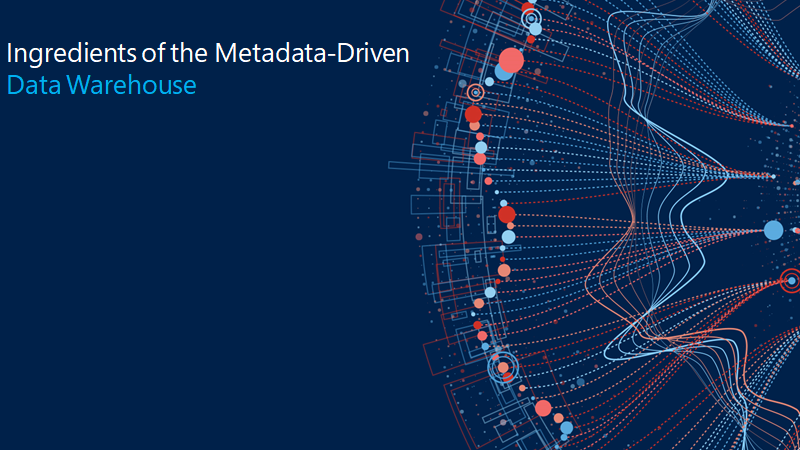 Ingredients of the Metadata-Driven
Data Warehouse